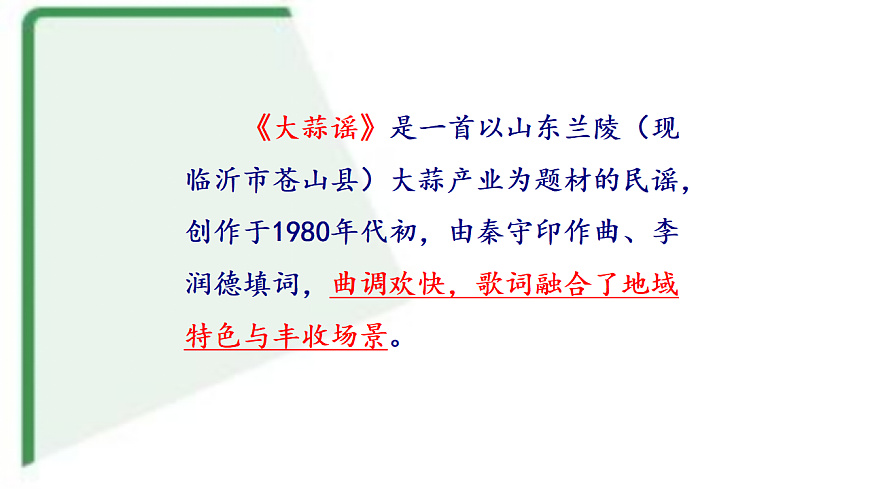 《大蒜谣》是一首以山东兰陵（现临沂市苍山县）大蒜产业为题材的民谣，创作于1980年代初，由秦守印作曲、李润德填词，曲调欢快，歌词融合了地域特色与丰收场景。